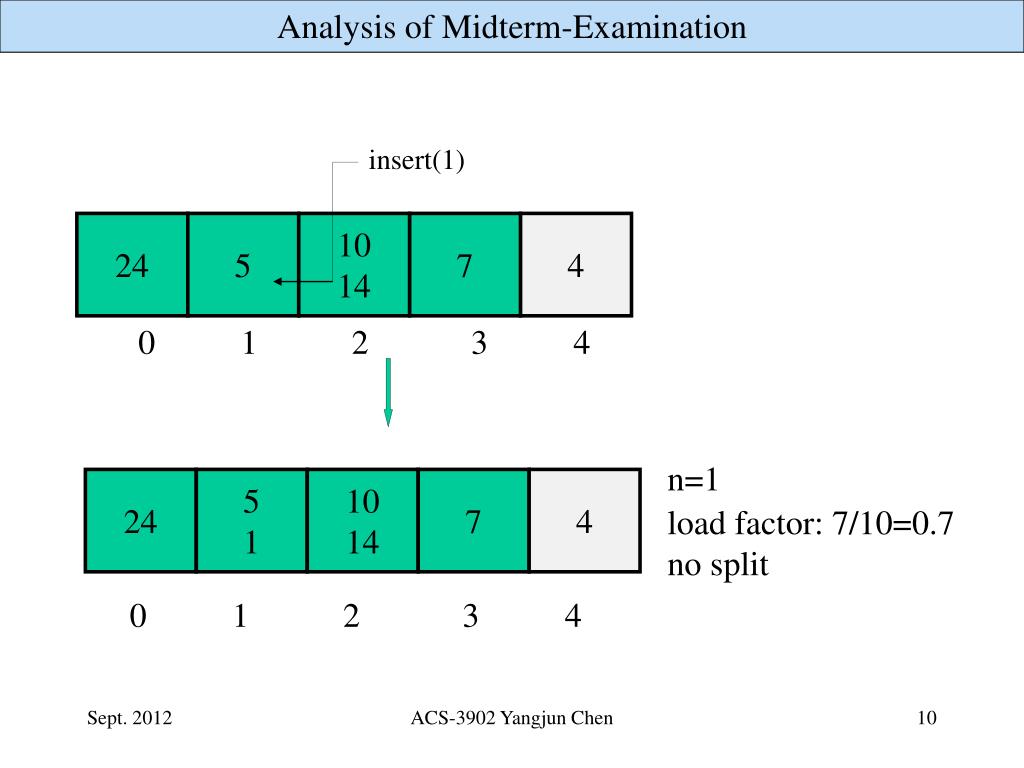 Analysis of Midterm-Examination

insert(1)

| 24 | 5 | 10 14 | 7 | 4 |
|---|---|---|---|---|
| 0 | 1 | 2 | 3 | 4 |

| 24 | 5 1 | 10 14 | 7 | 4 |
|---|---|---|---|---|
| 0 | 1 | 2 | 3 | 4 |

n=1
load factor: 7/10=0.7
no split

Sept. 2012

ACS-3902 Yangjun Chen

10